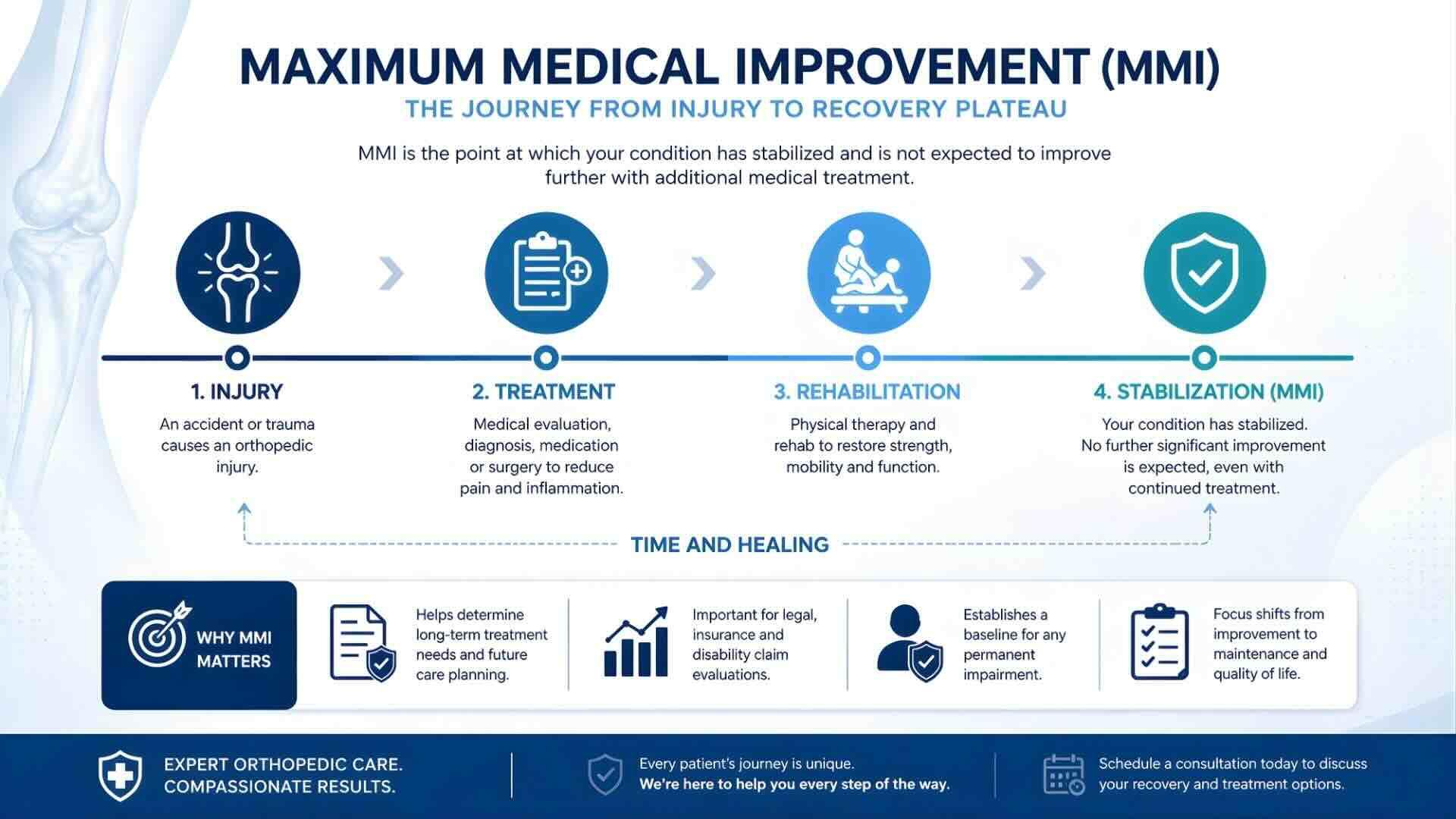 MAXIMUM MEDICAL IMPROVEMENT (MMI)

THE JOURNEY FROM INJURY TO RECOVERY PLATEAU

MMI is the point at which your condition has stabilized and is not expected to improve further with additional medical treatment.

1. INJURY
An accident or trauma causes an orthopedic injury.

2. TREATMENT
Medical evaluation, diagnosis, medication or surgery to reduce pain and inflammation.

3. REHABILITATION
Physical therapy and rehab to restore strength, mobility and function.

4. STABILIZATION (MMI)
Your condition has stabilized. No further significant improvement is expected, even with continued treatment.

TIME AND HEALING

WHY MMI MATTERS

Helps determine long-term treatment needs and future care planning.

Important for legal, insurance and disability claim evaluations.

Establishes a baseline for any permanent impairment.

Focus shifts from improvement to maintenance and quality of life.

EXPERT ORTHOPEDIC CARE. COMPASSIONATE RESULTS.

Every patient's journey is unique.
We're here to help you every step of the way.

Schedule a consultation today to discuss your recovery and treatment options.